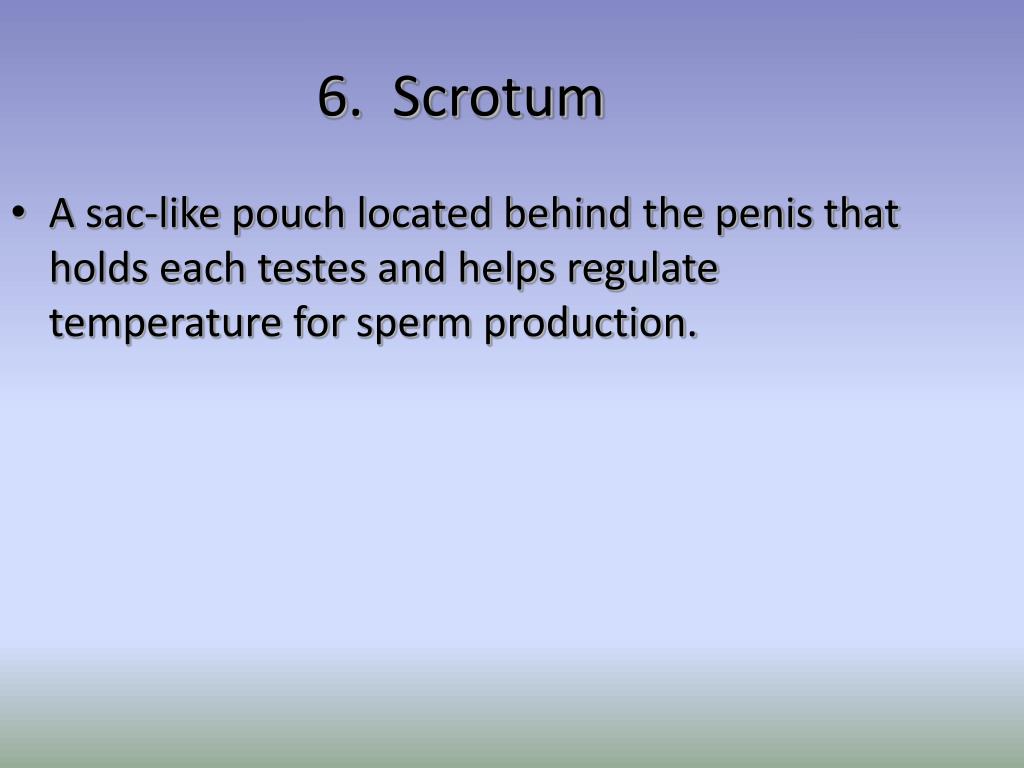 6. Scrotum

• A sac-like pouch located behind the penis that holds each testes and helps regulate temperature for sperm production.